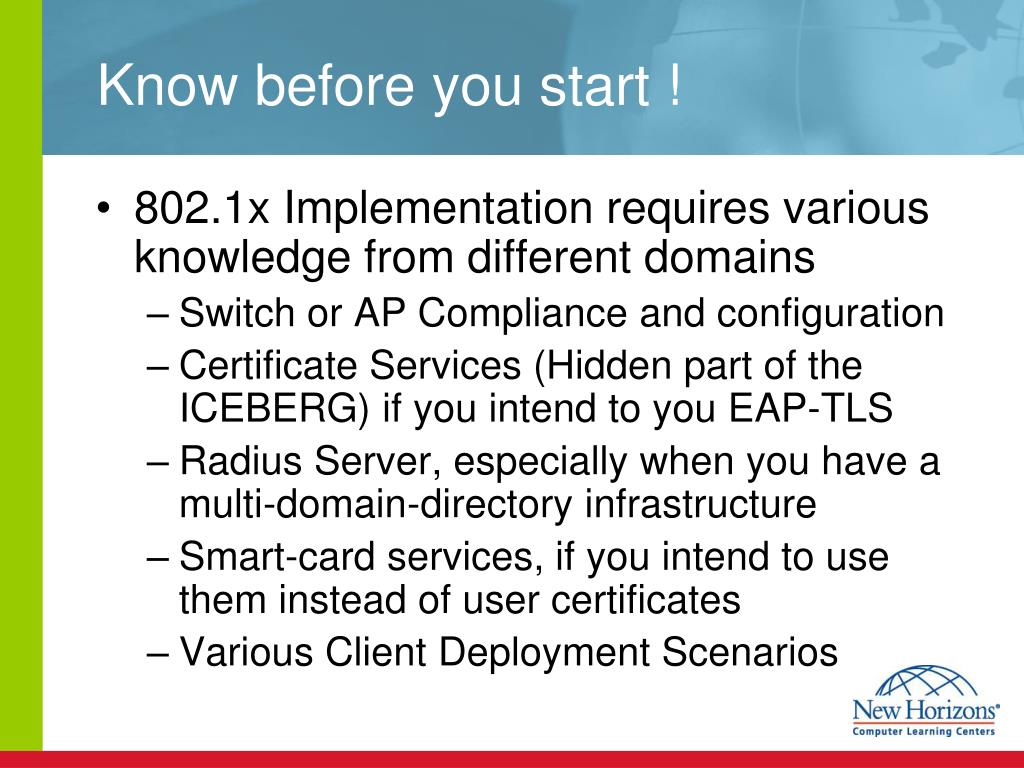 Know before you start !

• 802.1x Implementation requires various knowledge from different domains
– Switch or AP Compliance and configuration
– Certificate Services (Hidden part of the ICEBERG) if you intend to you EAP-TLS
– Radius Server, especially when you have a multi-domain-directory infrastructure
– Smart-card services, if you intend to use them instead of user certificates
– Various Client Deployment Scenarios

New Horizons®
Computer Learning Centers